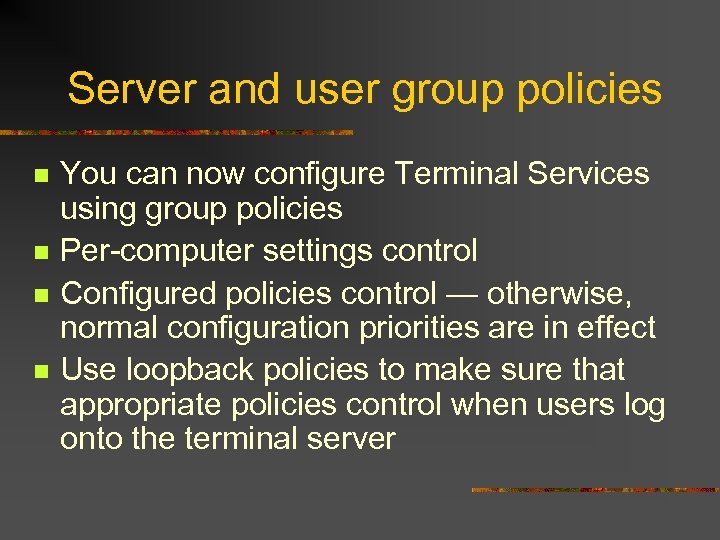 Server and user group policies

- You can now configure Terminal Services using group policies
- Per-computer settings control
- Configured policies control — otherwise, normal configuration priorities are in effect
- Use loopback policies to make sure that appropriate policies control when users log onto the terminal server